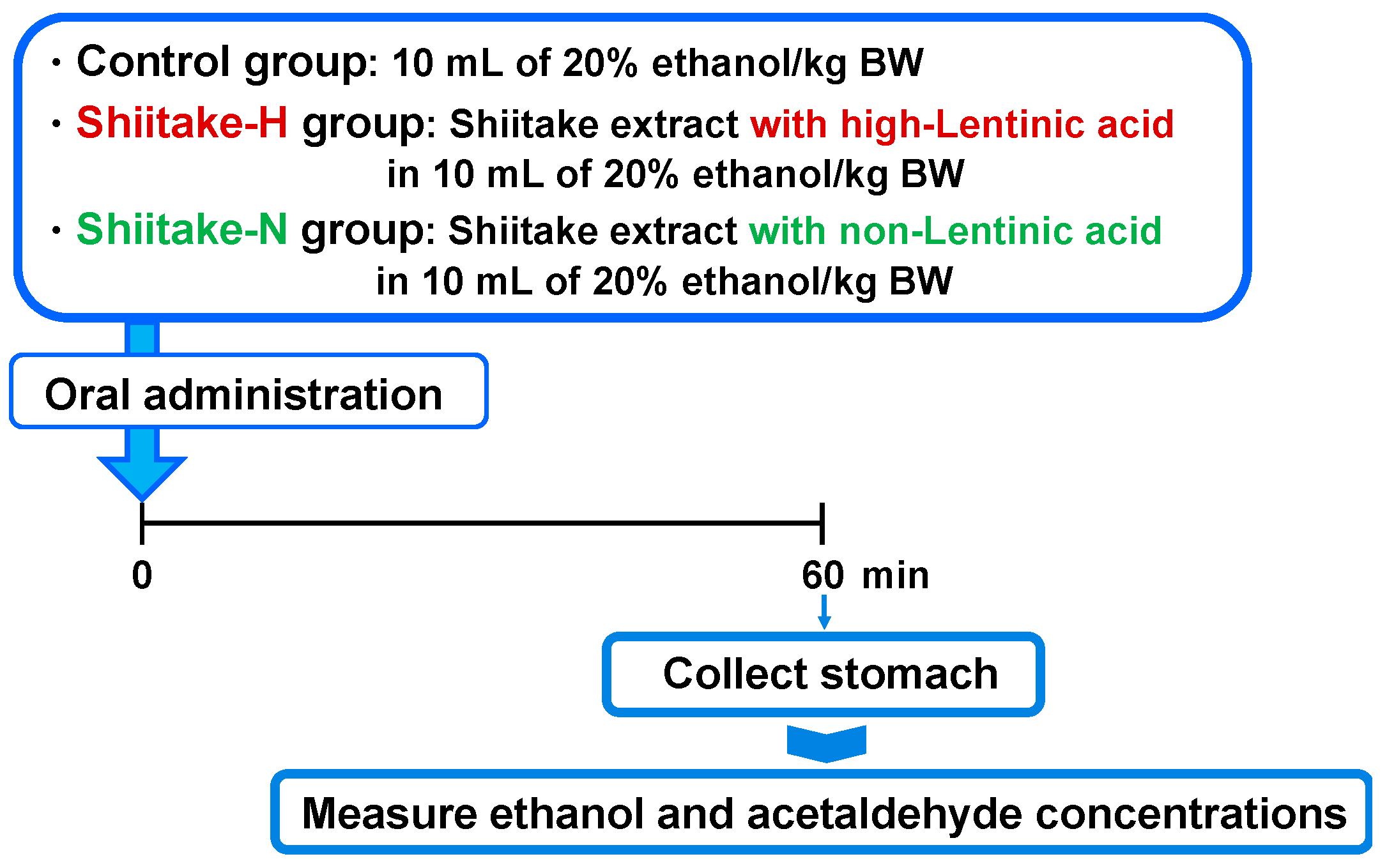 ・Control group: 10 mL of 20% ethanol/kg BW
・Shiitake-H group: Shiitake extract with high-Lentinic acid in 10 mL of 20% ethanol/kg BW
・Shiitake-N group: Shiitake extract with non-Lentinic acid in 10 mL of 20% ethanol/kg BW

Oral administration

0

60 min

Collect stomach

Measure ethanol and acetaldehyde concentrations